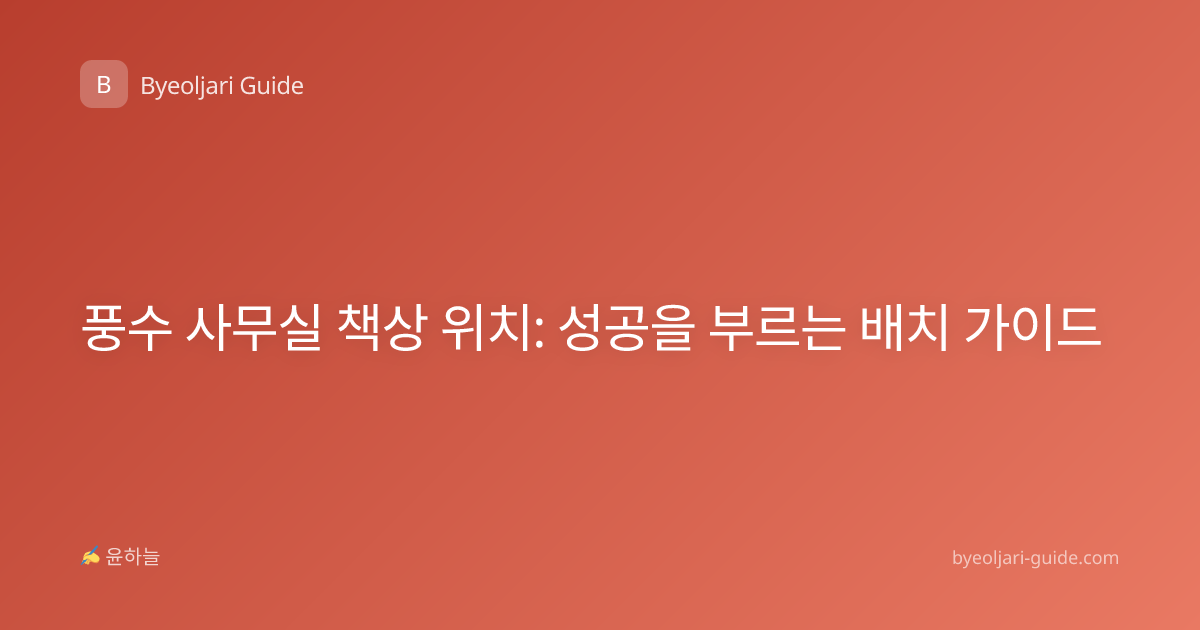 B Byeoljari Guide

풍수 사무실 책상 위치: 성공을 부르는 배치 가이드

✍ 윤하늘

byeoljari-guide.com